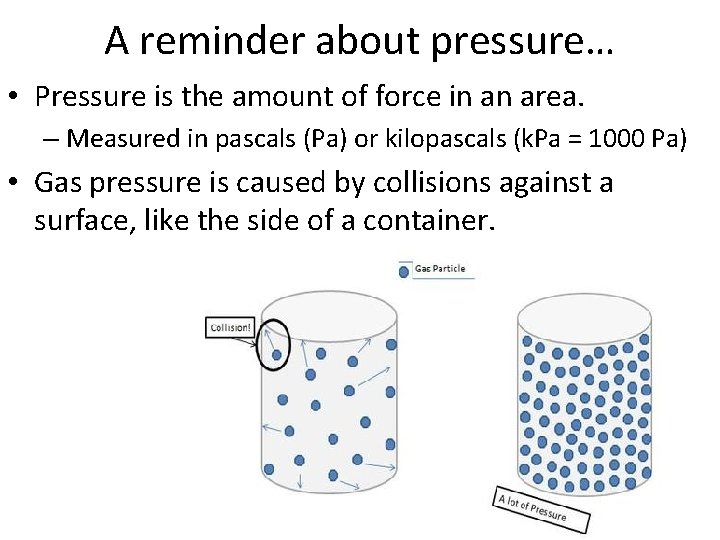 A reminder about pressure…

• Pressure is the amount of force in an area.

– Measured in pascals (Pa) or kilopascals (kPa = 1000 Pa)

• Gas pressure is caused by collisions against a surface, like the side of a container.

Gas Particle

Collision!

A lot of Pressure